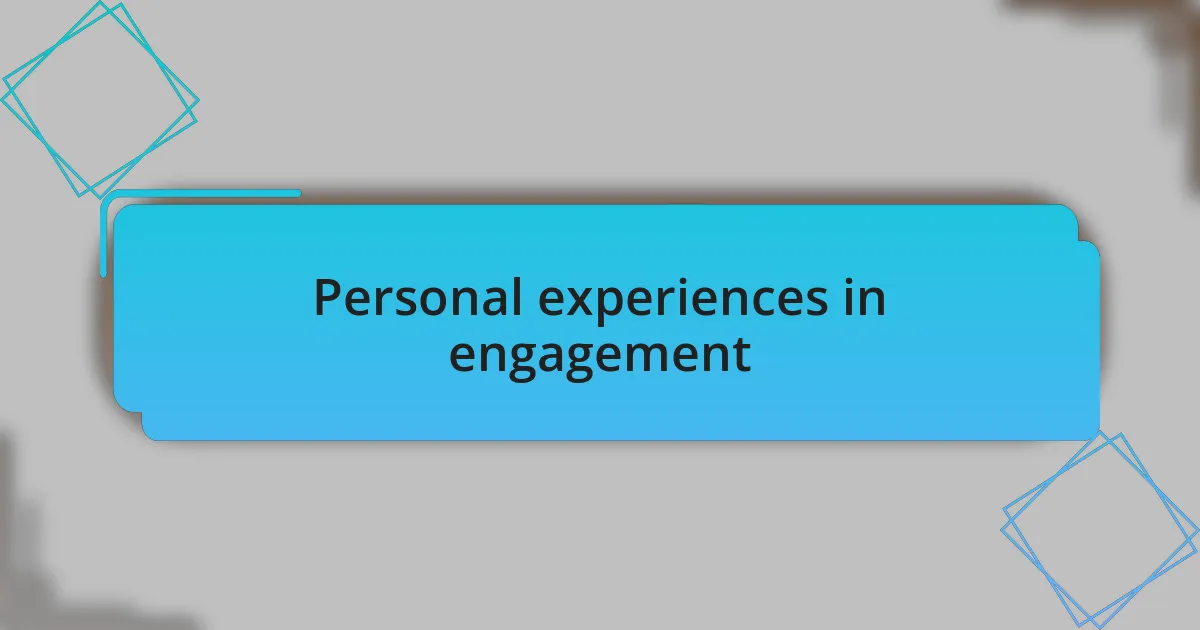 Personal experiences in engagement